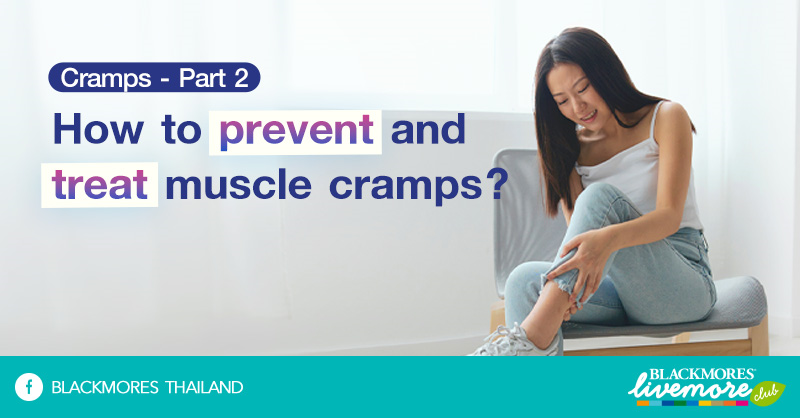 Cramps - Part 2

How to prevent and treat muscle cramps?

BLACKMORES THAILAND

BLACKMORES livemore club